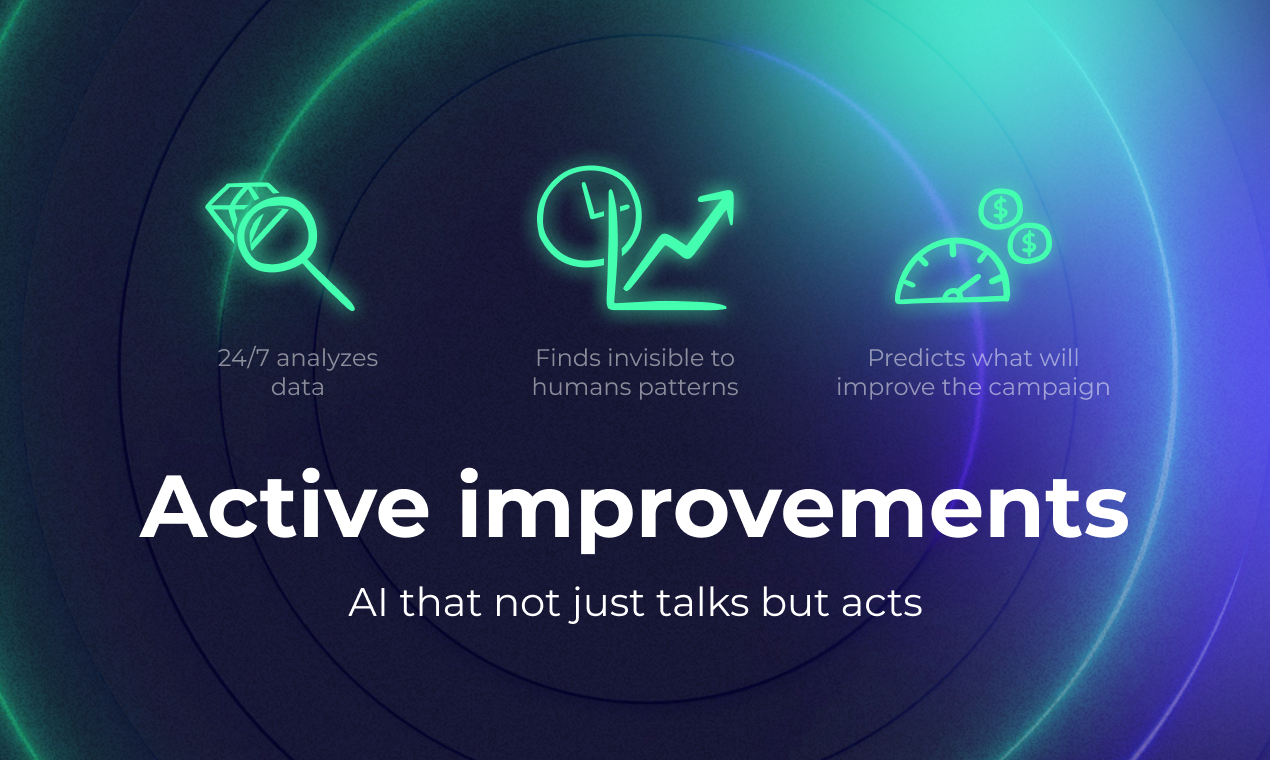 24/7 analyzes data

Finds invisible to humans patterns

Predicts what will improve the campaign

Active improvements

AI that not just talks but acts